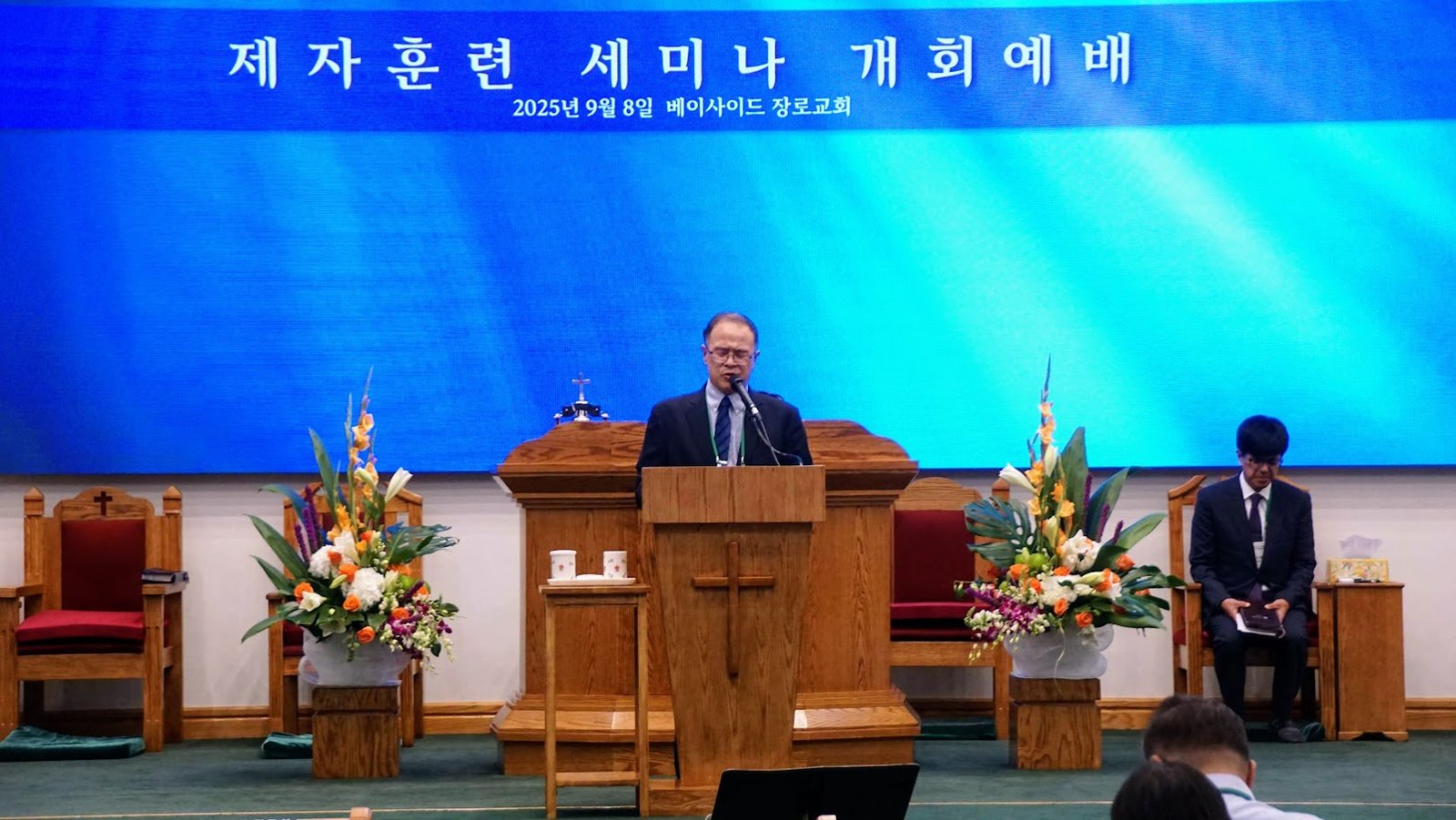 제자훈련 세미나 개회예배

2025년 9월 8일 베이사이드 장로교회